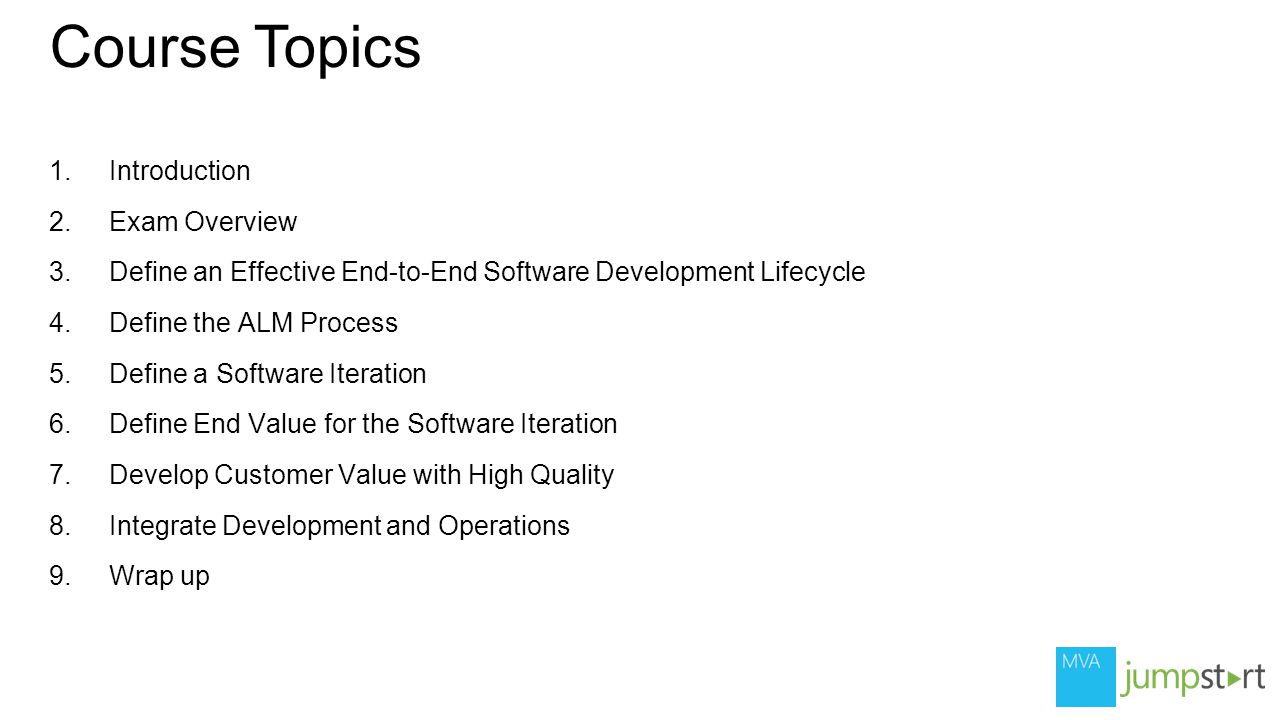 Course Topics

1. Introduction
2. Exam Overview
3. Define an Effective End-to-End Software Development Lifecycle
4. Define the ALM Process
5. Define a Software Iteration
6. Define End Value for the Software Iteration
7. Develop Customer Value with High Quality
8. Integrate Development and Operations
9. Wrap up

MVA jumpstart